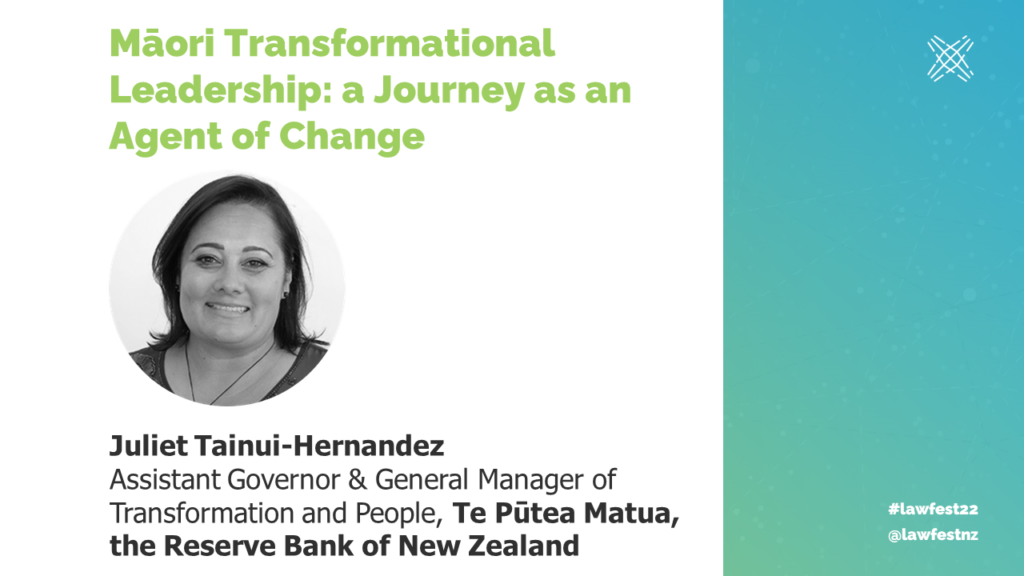 Māori Transformational Leadership: a Journey as an Agent of Change

Juliet Tainui-Hernandez
Assistant Governor & General Manager of Transformation and People, Te Pūtea Matua, the Reserve Bank of New Zealand

#lawfest22
@lawfestnz